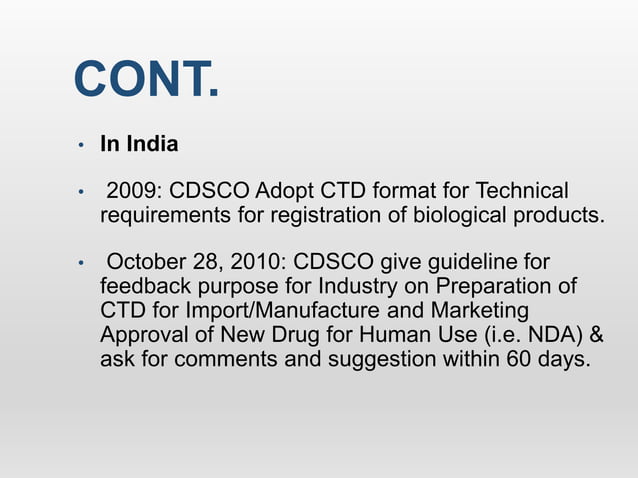 CONT.

• In India

• 2009: CDSCO Adopt CTD format for Technical requirements for registration of biological products.

• October 28, 2010: CDSCO give guideline for feedback purpose for Industry on Preparation of CTD for Import/Manufacture and Marketing Approval of New Drug for Human Use (i.e. NDA) & ask for comments and suggestion within 60 days.